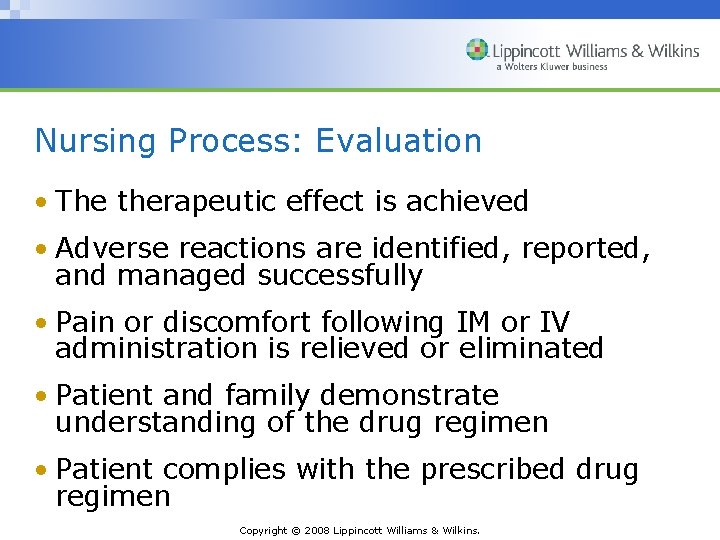 Lippincott Williams & Wilkins
a Wolters Kluwer business

Nursing Process: Evaluation

• The therapeutic effect is achieved

• Adverse reactions are identified, reported, and managed successfully

• Pain or discomfort following IM or IV administration is relieved or eliminated

• Patient and family demonstrate understanding of the drug regimen

• Patient complies with the prescribed drug regimen

Copyright © 2008 Lippincott Williams & Wilkins.